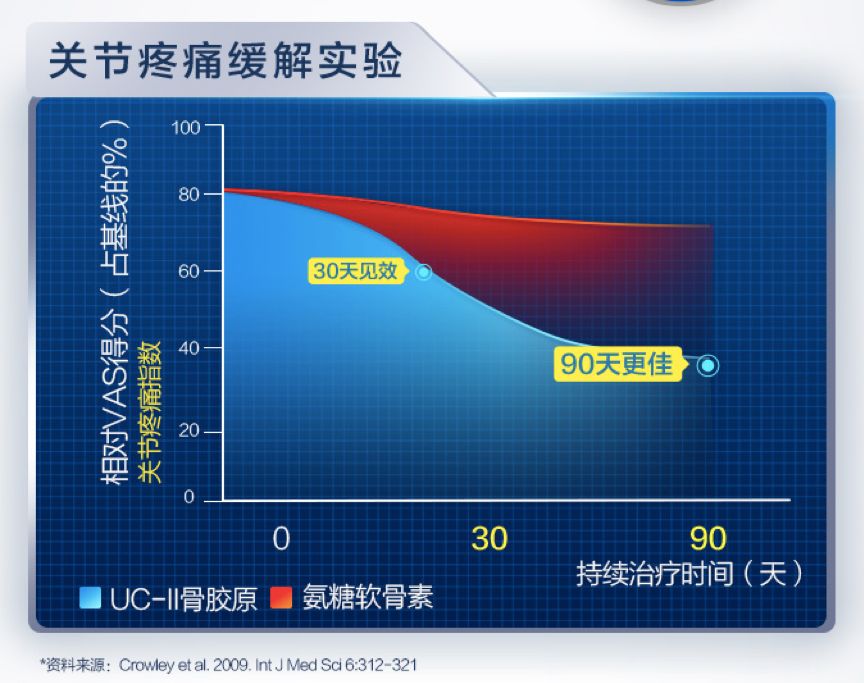 关节疼痛缓解实验

相对VAS得分（占基线的%）
关节疼痛指数

100
80
60
40
20
0

30天见效
90天更佳

0
30
90
持续治疗时间（天）

UC-II骨胶原
氨糖软骨素

*资料来源：Crowley et al. 2009. Int J Med Sci 6:312-321